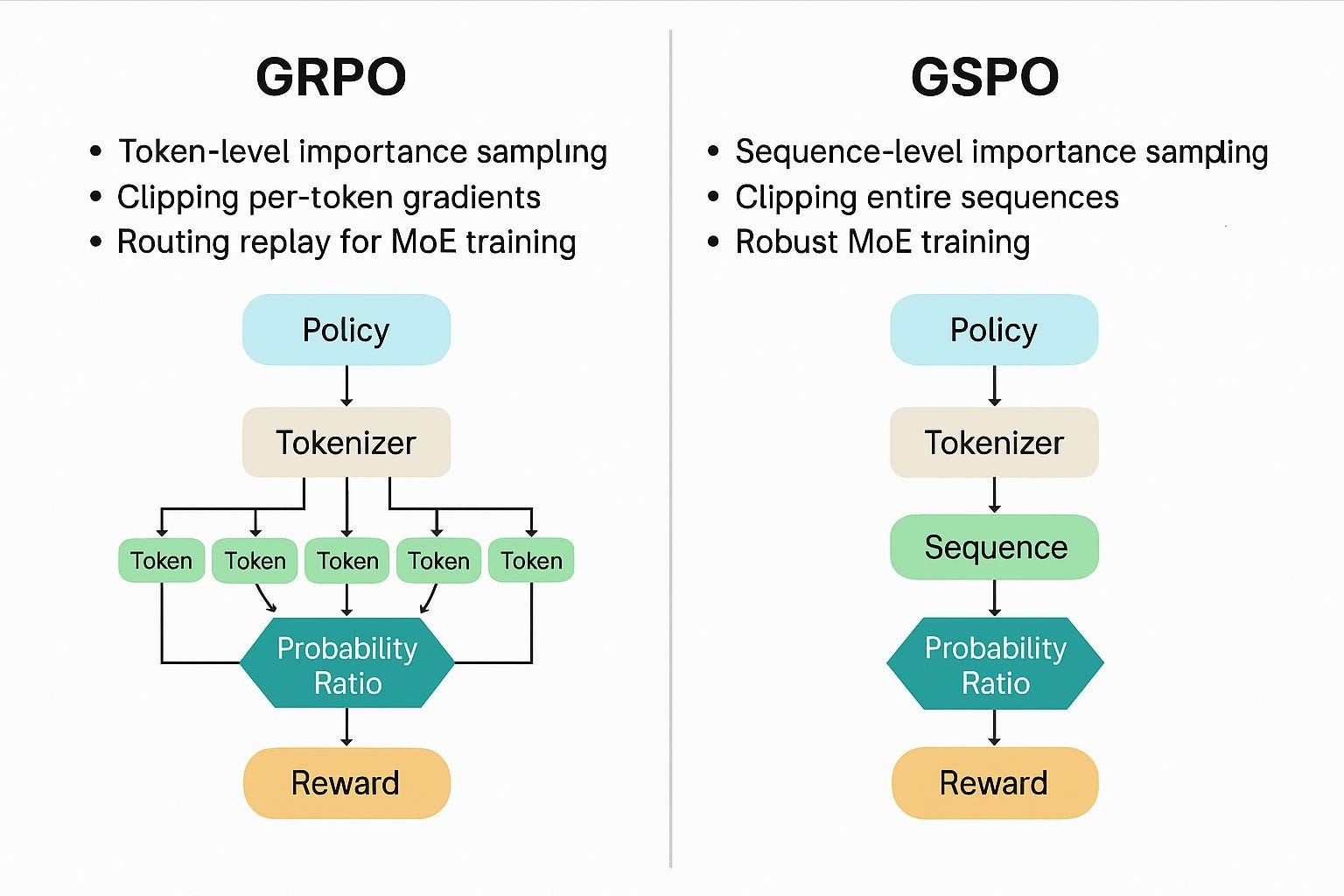 GRPO

• Token-level importance sampling
• Clipping per-token gradients
• Routing replay for MoE training

Policy

Tokenizer

Token Token Token Token Token

Probability Ratio

Reward

GSPO

• Sequence-level importance sampling
• Clipping entire sequences
• Robust MoE training

Policy

Tokenizer

Sequence

Probability Ratio

Reward